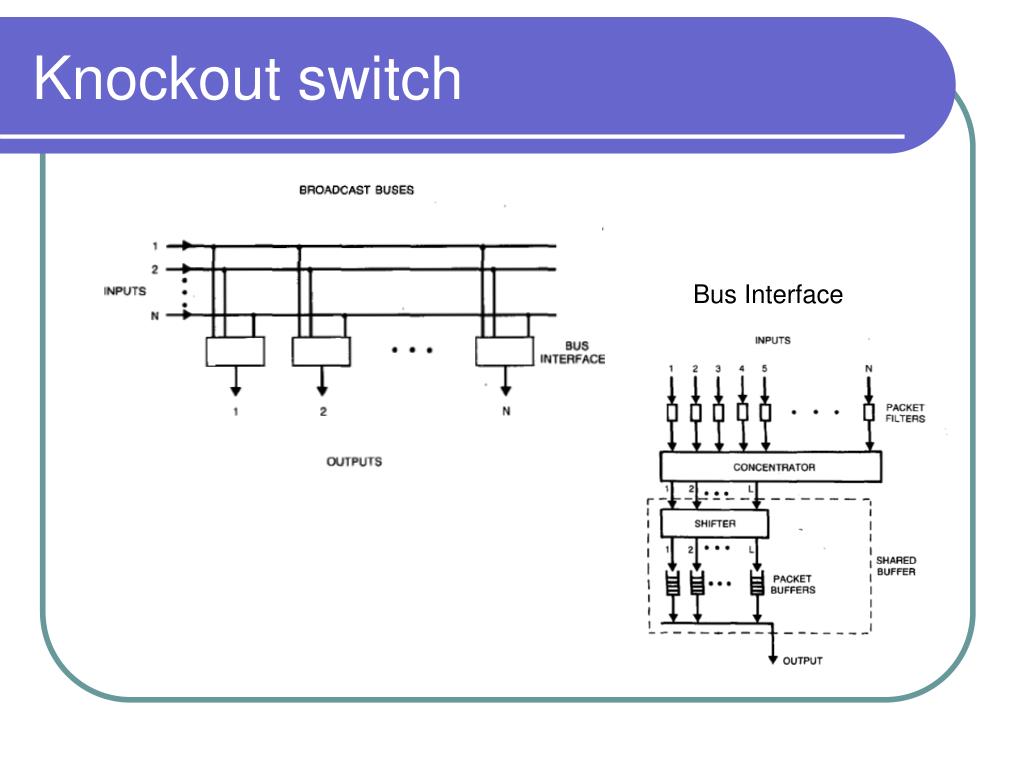 Knockout switch

BROADCAST BUSES

1
2
INPUTS
N

BUS INTERFACE

1
2
N

OUTPUTS

Bus Interface

INPUTS

1 2 3 4 5 N

PACKET FILTERS

CONCENTRATOR

1 2 L

SHIFTER

1 2 L

SHARED BUFFER

PACKET BUFFERS

OUTPUT